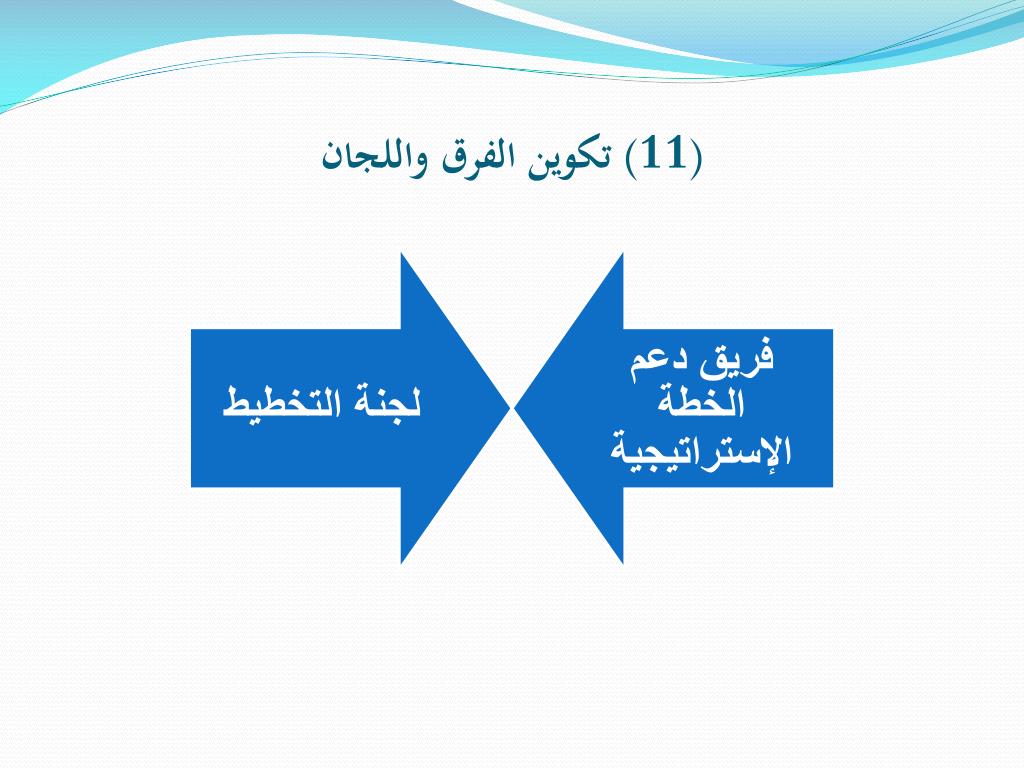 (11) تكوين الفرق واللجان

فريق دعم الخطة الإستراتيجية

لجنة التخطيط